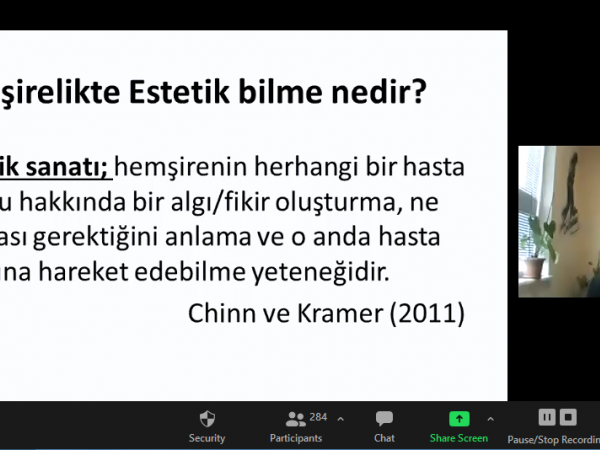 şirelikte Estetik bilme nedir?

ik sanatı; hemşirenin herhangi bir hasta u hakkında bir algı/fikir oluşturma, ne ası gerektiğini anlama ve o anda hasta una hareket edebilme yeteneğidir.

Chinn ve Kramer (2011)

Security

284 Participants

Chat

Share Screen

Pause/Stop Recordin